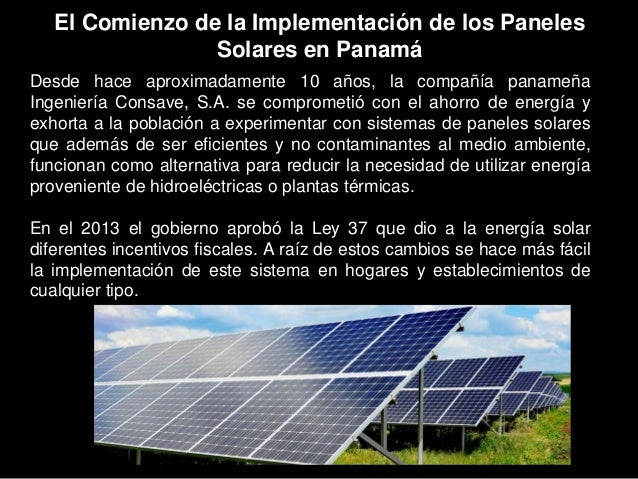 El Comienzo de la Implementación de los Paneles Solares en Panamá

Desde hace aproximadamente 10 años, la compañía panameña Ingeniería Consave, S.A. se comprometió con el ahorro de energía y exhorta a la población a experimentar con sistemas de paneles solares que además de ser eficientes y no contaminantes al medio ambiente, funcionan como alternativa para reducir la necesidad de utilizar energía proveniente de hidroeléctricas o plantas térmicas.

En el 2013 el gobierno aprobó la Ley 37 que dio a la energía solar diferentes incentivos fiscales. A raíz de estos cambios se hace más fácil la implementación de este sistema en hogares y establecimientos de cualquier tipo.